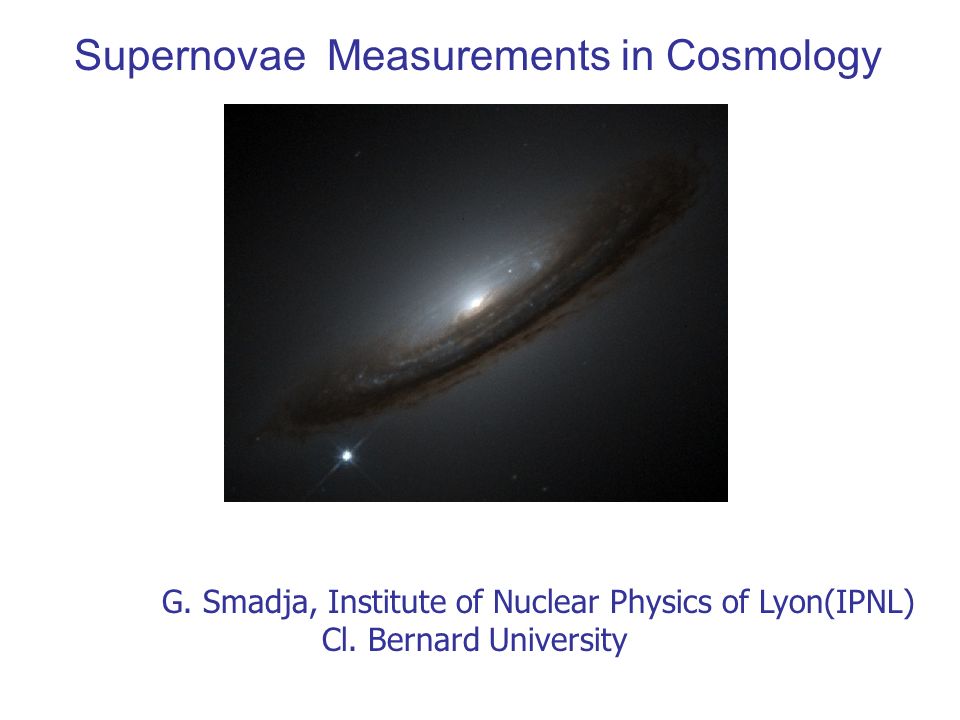 Supernovae Measurements in Cosmology

G. Smadja, Institute of Nuclear Physics of Lyon(IPNL)
Cl. Bernard University